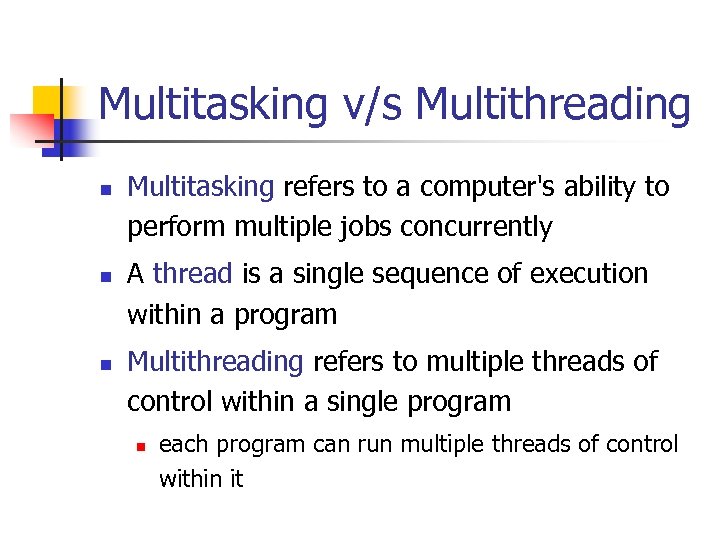 Multitasking v/s Multithreading

- Multitasking refers to a computer's ability to perform multiple jobs concurrently
- A thread is a single sequence of execution within a program
- Multithreading refers to multiple threads of control within a single program
  - each program can run multiple threads of control within it